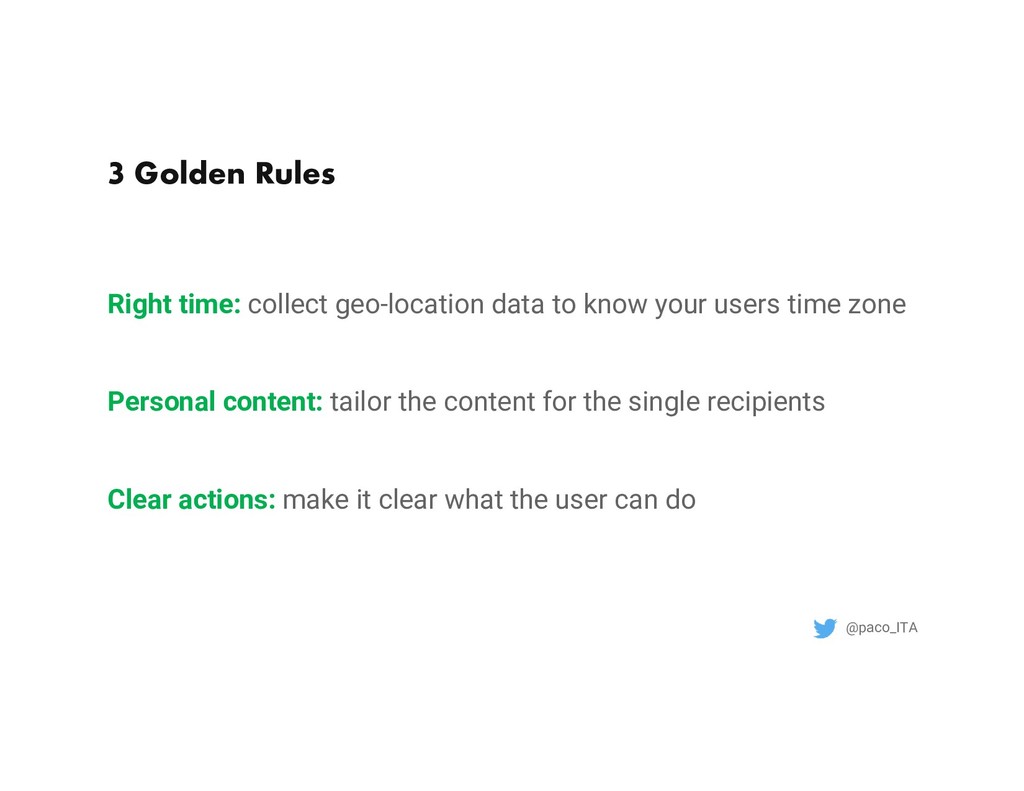 3 Golden Rules

Right time: collect geo-location data to know your users time zone

Personal content: tailor the content for the single recipients

Clear actions: make it clear what the user can do

@paco_ITA